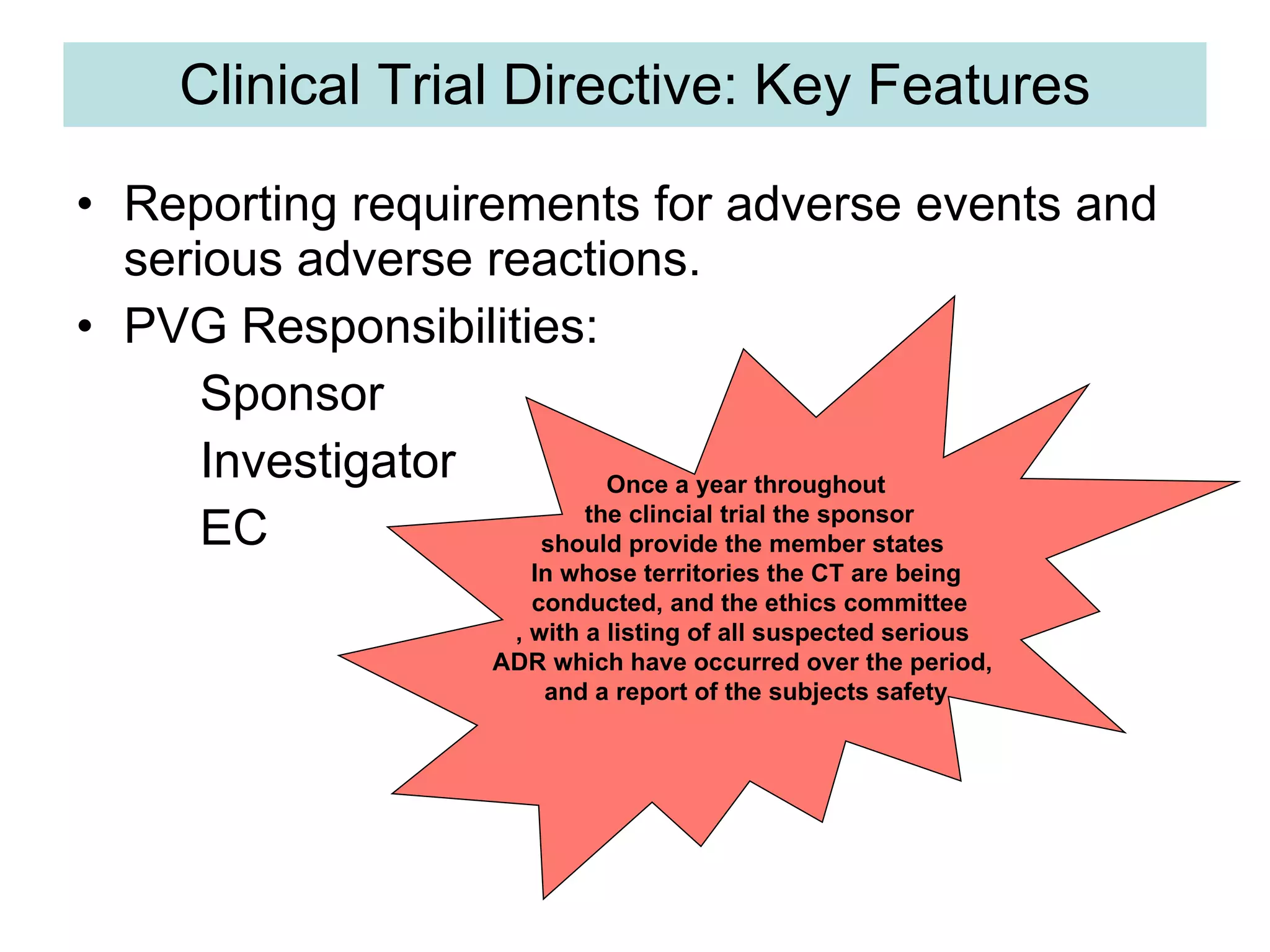 Clinical Trial Directive: Key Features

• Reporting requirements for adverse events and serious adverse reactions.
• PVG Responsibilities:
Sponsor
Investigator
EC

Once a year throughout the clincial trial the sponsor should provide the member states In whose territories the CT are being conducted, and the ethics committee , with a listing of all suspected serious ADR which have occurred over the period, and a report of the subjects safety